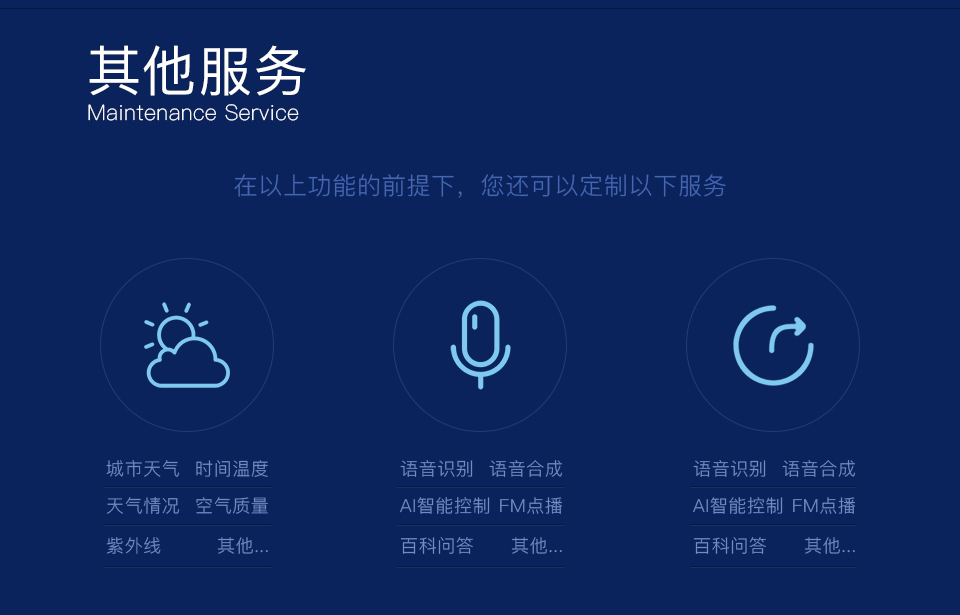 其他服务
Maintenance Service

在以上功能的前提下，您还可以定制以下服务

城市天气 时间温度
天气情况 空气质量
紫外线 其他...

语音识别 语音合成
AI智能控制 FM点播
百科问答 其他...

语音识别 语音合成
AI智能控制 FM点播
百科问答 其他...